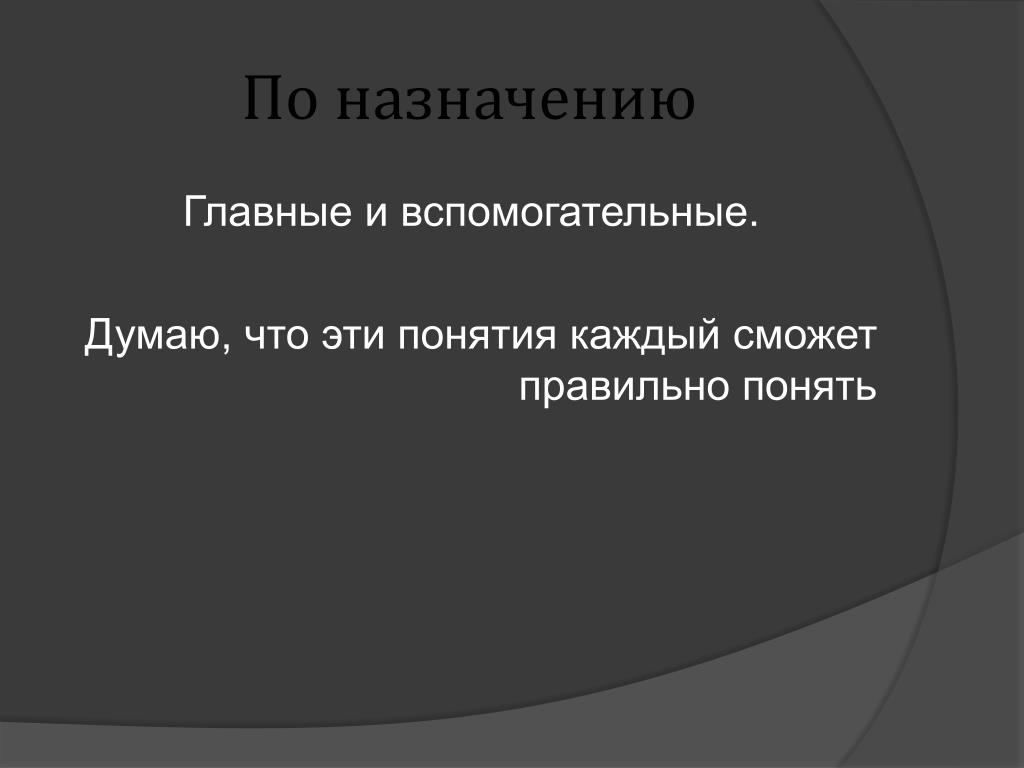 По назначению

Главные и вспомогательные.

Думаю, что эти понятия каждый сможет правильно понять